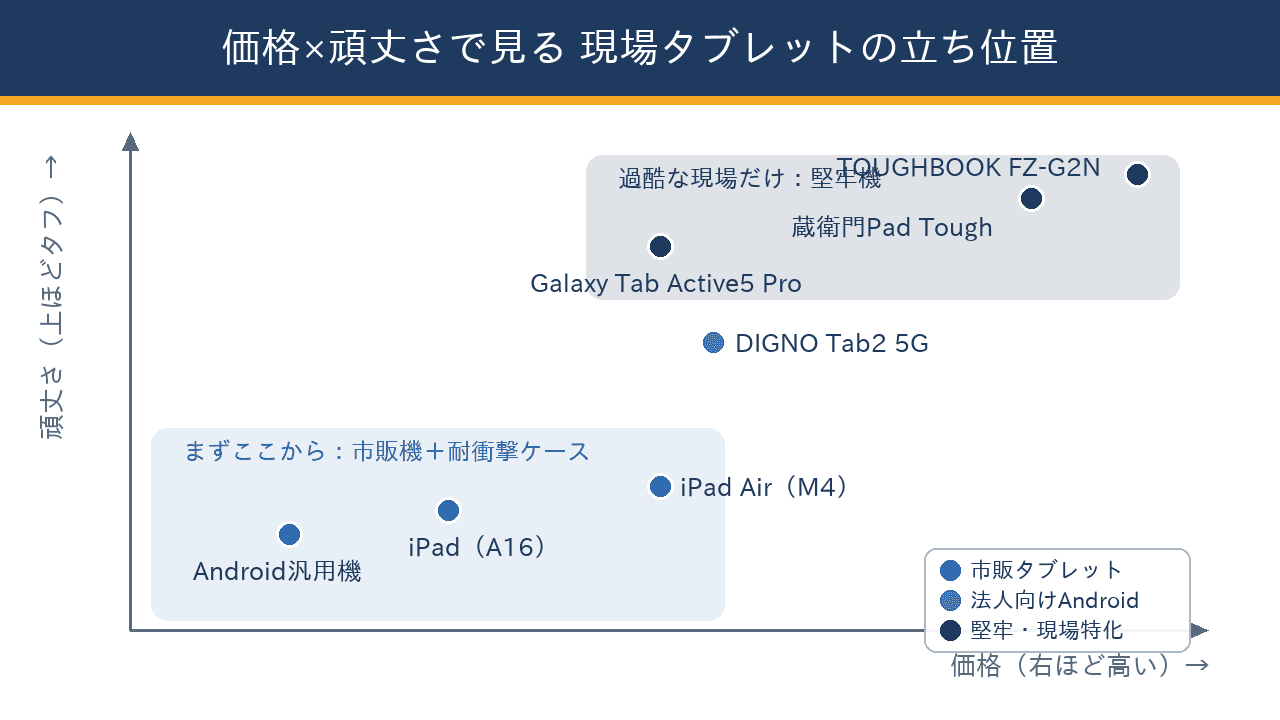 価格×頑丈さで見る 現場タブレットの立ち位置

頑丈さ（上ほどタフ）→

過酷な現場だけ：堅牢機

TOUGHBOOK FZ-G2N

蔵衛門Pad Tough

Galaxy Tab Active5 Pro

DIGNO Tab2 5G

まずここから：市販機＋耐衝撃ケース

iPad Air（M4）

iPad（A16）

Android汎用機

市販タブレット
法人向けAndroid
堅牢・現場特化

価格（右ほど高い）→